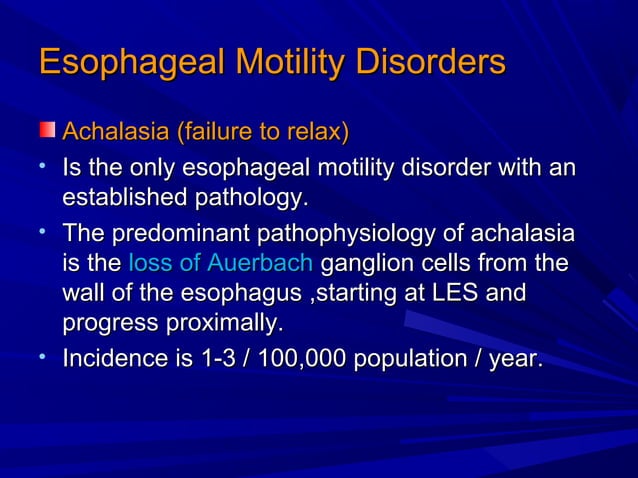 Esophageal Motility Disorders

Achalasia (failure to relax)

• Is the only esophageal motility disorder with an established pathology.

• The predominant pathophysiology of achalasia is the loss of Auerbach ganglion cells from the wall of the esophagus ,starting at LES and progress proximally.

• Incidence is 1-3 / 100,000 population / year.